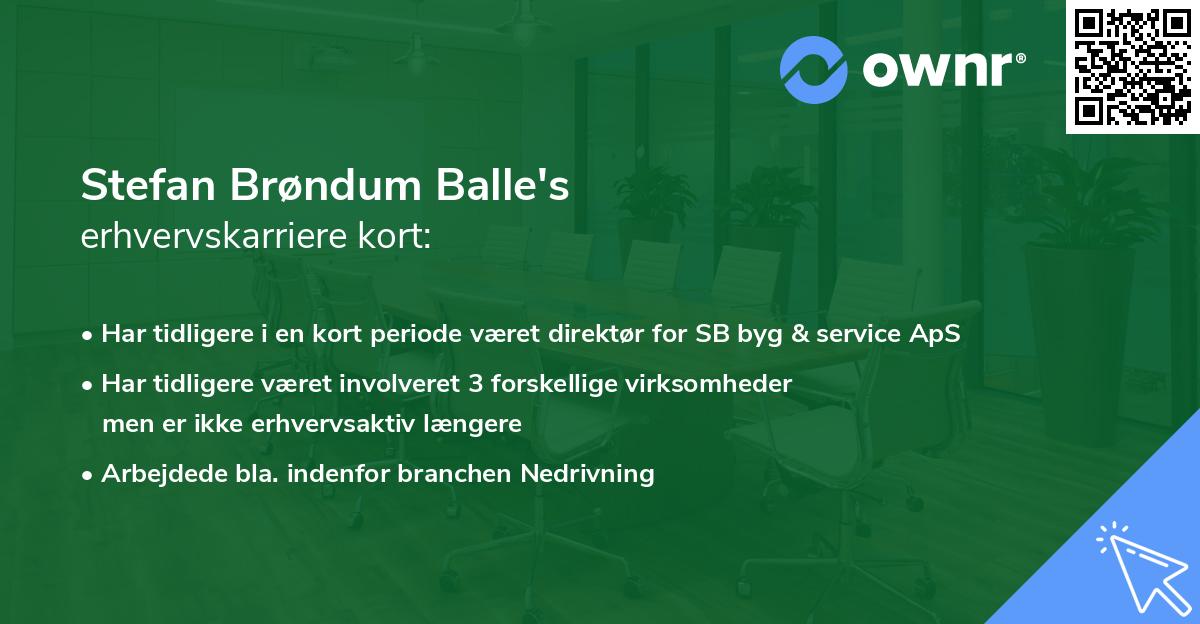 ownr®

Stefan Brøndum Balle's
erhvervskarriere kort:

• Har tidligere i en kort periode været direktør for SB byg & service ApS
• Har tidligere været involveret 3 forskellige virksomheder men er ikke erhvervsaktiv længere
• Arbejdede bla. indenfor branchen Nedrivning